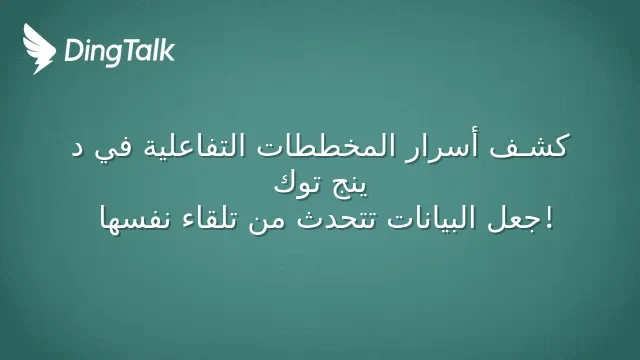 DingTalk

كشف أسرار المخططات التفاعلية في د ينج توك
جعل البيانات تتحدث من تلقاء نفسها!